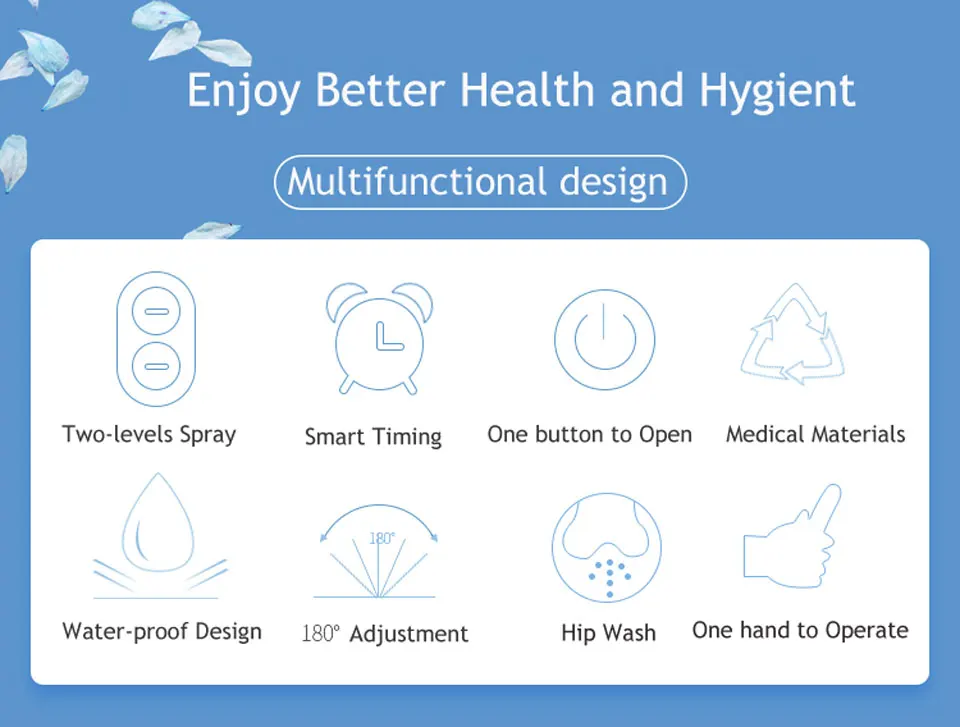 Enjoy Better Health and Hygient

Multifunctional design

Two-levels Spray

Smart Timing

One button to Open

Medical Materials

Water-proof Design

180°

180° Adjustment

Hip Wash

One hand to Operate